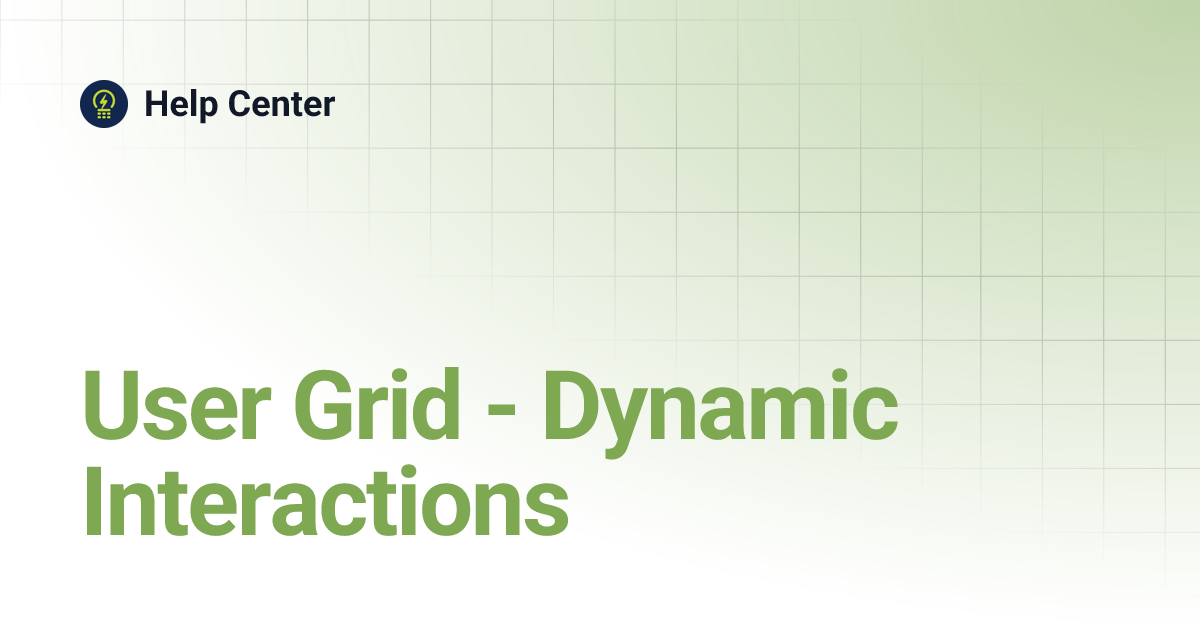 Help Center

User Grid - Dynamic Interactions